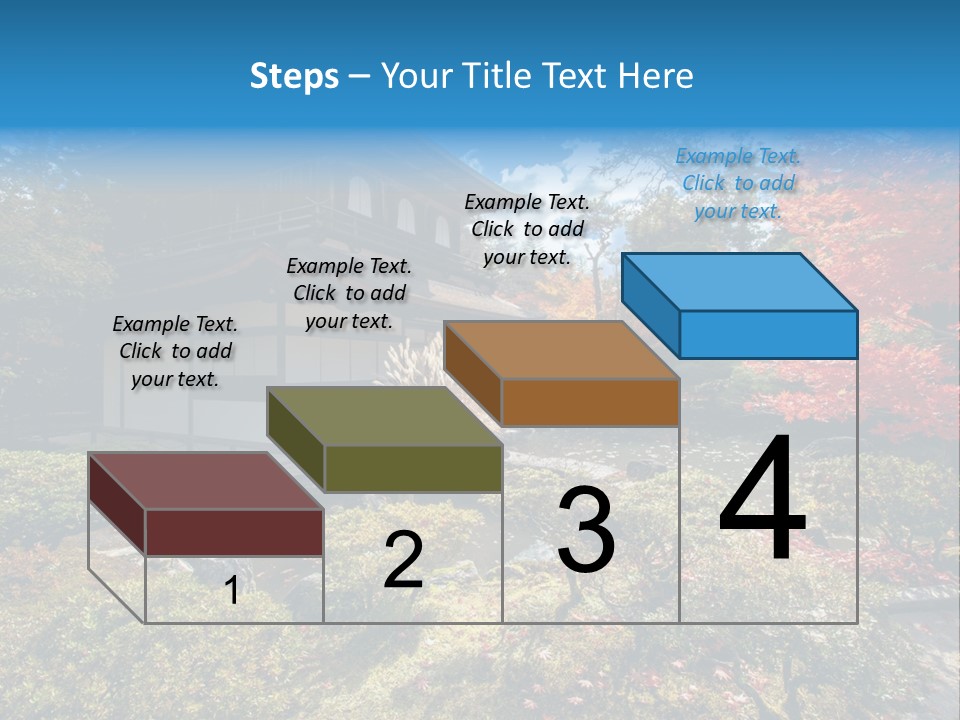 Steps – Your Title Text Here

Example Text. Click to add your text.

Example Text. Click to add your text.

Example Text. Click to add your text.

Example Text. Click to add your text.

1

2

3

4